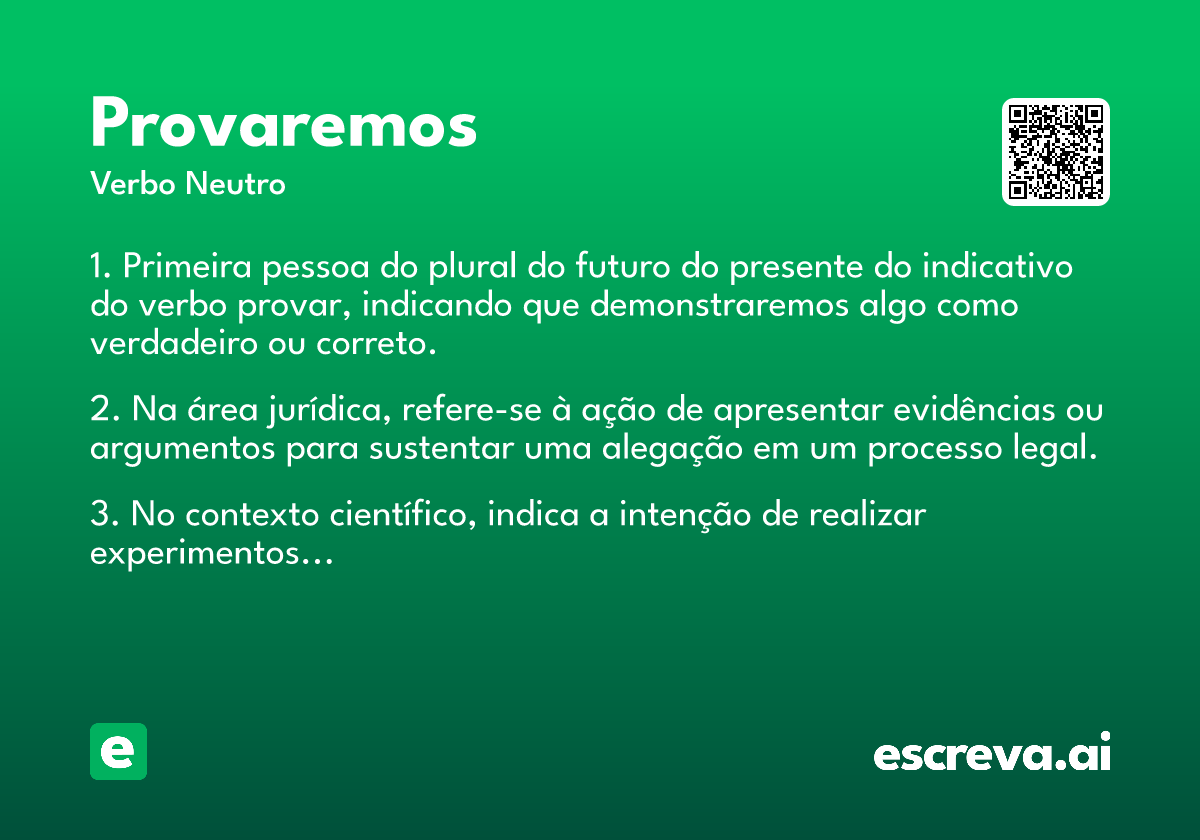 Provaremos
Verbo Neutro

1. Primeira pessoa do plural do futuro do presente do indicativo do verbo provar, indicando que demonstraremos algo como verdadeiro ou correto.

2. Na área jurídica, refere-se à ação de apresentar evidências ou argumentos para sustentar uma alegação em um processo legal.

3. No contexto científico, indica a intenção de realizar experimentos...

e

escreva.ai